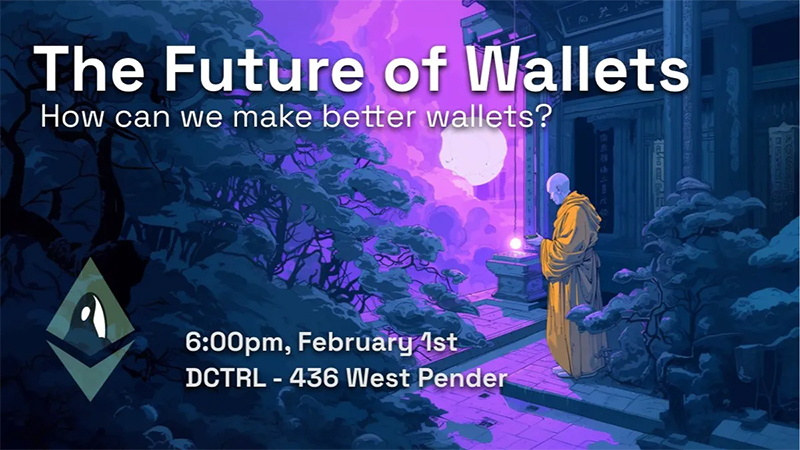 The Future of Wallets
How can we make better wallets?

6:00pm, February 1st
DCTRL - 436 West Pender